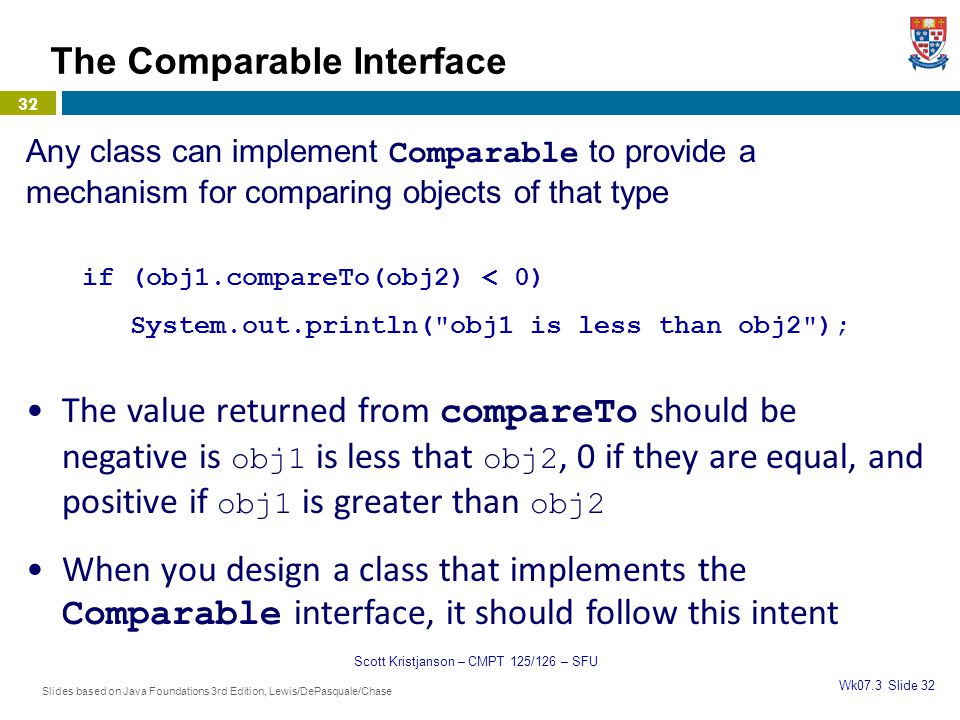 The Comparable Interface

32

Any class can implement Comparable to provide a mechanism for comparing objects of that type

if (obj1.compareTo(obj2) < 0)
System.out.println("obj1 is less than obj2");

• The value returned from compareTo should be negative is obj1 is less that obj2, 0 if they are equal, and positive if obj1 is greater than obj2

• When you design a class that implements the Comparable interface, it should follow this intent

Scott Kristjanson – CMPT 125/126 – SFU

Slides based on Java Foundations 3rd Edition, Lewis/DePasquale/Chase

Wk07.3 Slide 32